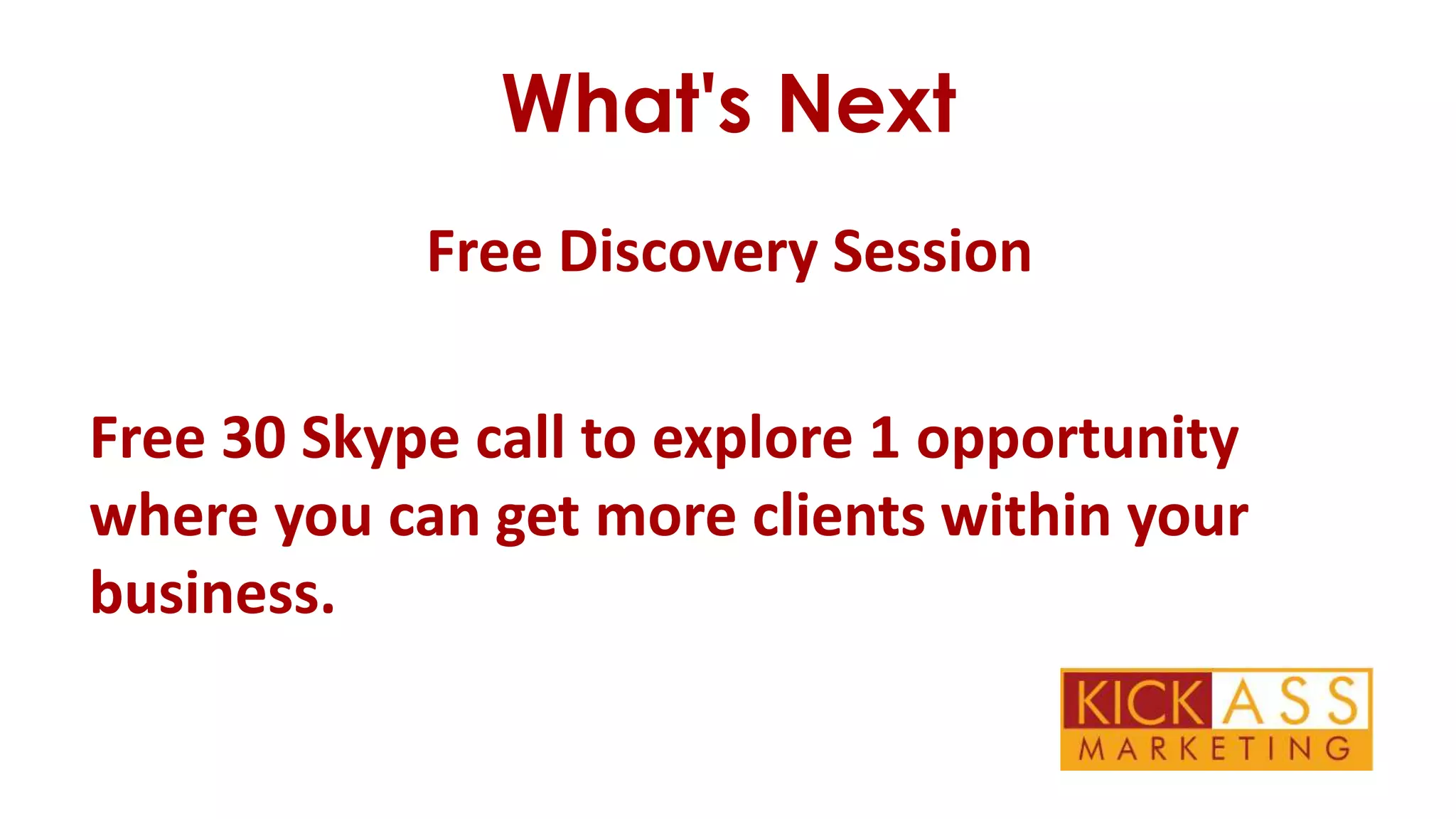 What's Next

Free Discovery Session

Free 30 Skype call to explore 1 opportunity where you can get more clients within your business.

KICK ASS
MARKETING